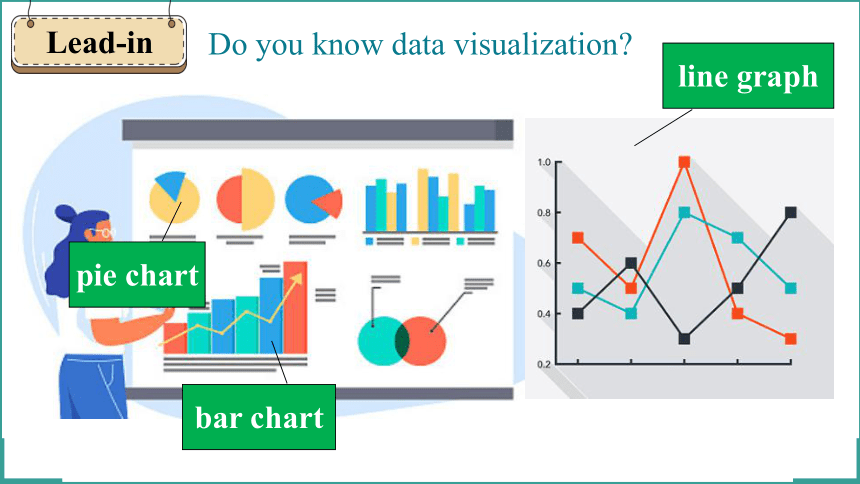 Lead-in

Do you know data visualization?

line graph

pie chart

bar chart

1.0
0.8
0.6
0.4
0.2